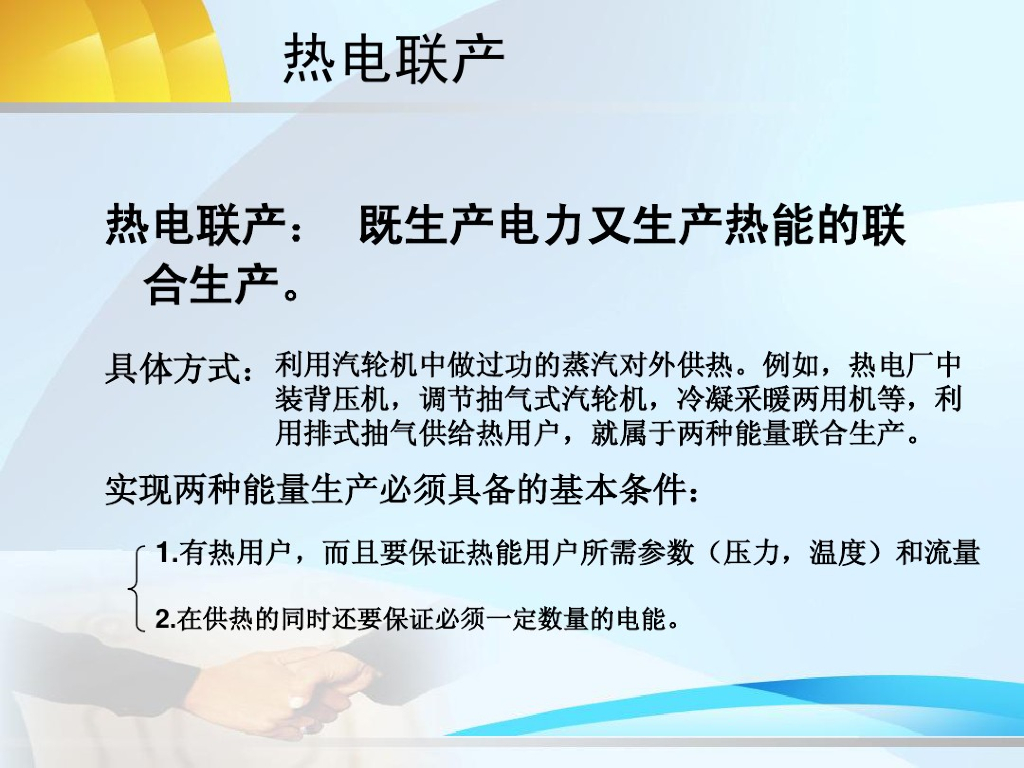 热电联产

热电联产：　既生产电力又生产热能的联合生产。

具体方式：利用汽轮机中做过功的蒸汽对外供热。例如，热电厂中装背压机，调节抽气式汽轮机，冷凝采暖两用机等，利用排式抽气供给热用户，就属于两种能量联合生产。

实现两种能量生产必须具备的基本条件：

1.有热用户，而且要保证热能用户所需参数（压力，温度）和流量

2.在供热的同时还要保证必须一定数量的电能。